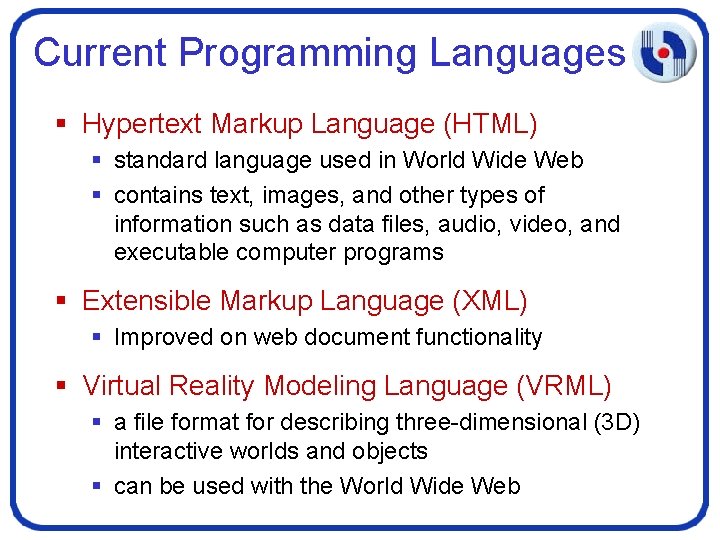 Current Programming Languages

▪ Hypertext Markup Language (HTML)
  ▪ standard language used in World Wide Web
  ▪ contains text, images, and other types of information such as data files, audio, video, and executable computer programs

▪ Extensible Markup Language (XML)
  ▪ Improved on web document functionality

▪ Virtual Reality Modeling Language (VRML)
  ▪ a file format for describing three-dimensional (3D) interactive worlds and objects
  ▪ can be used with the World Wide Web